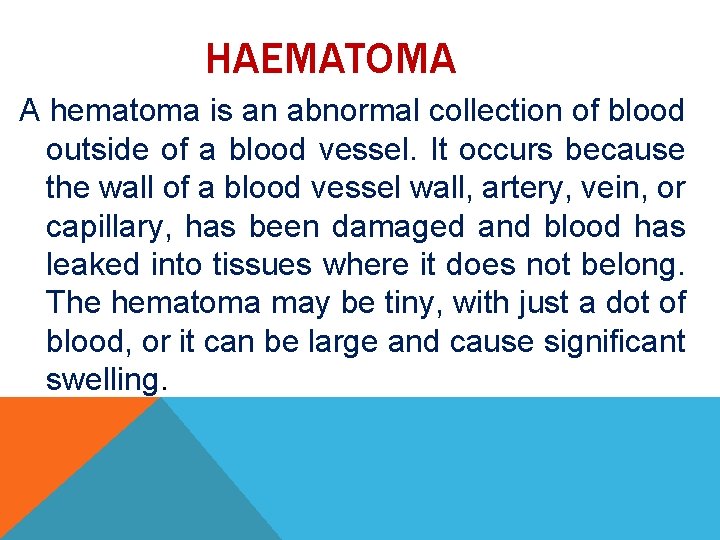 HAEMATOMA

A hematoma is an abnormal collection of blood outside of a blood vessel. It occurs because the wall of a blood vessel wall, artery, vein, or capillary, has been damaged and blood has leaked into tissues where it does not belong. The hematoma may be tiny, with just a dot of blood, or it can be large and cause significant swelling.